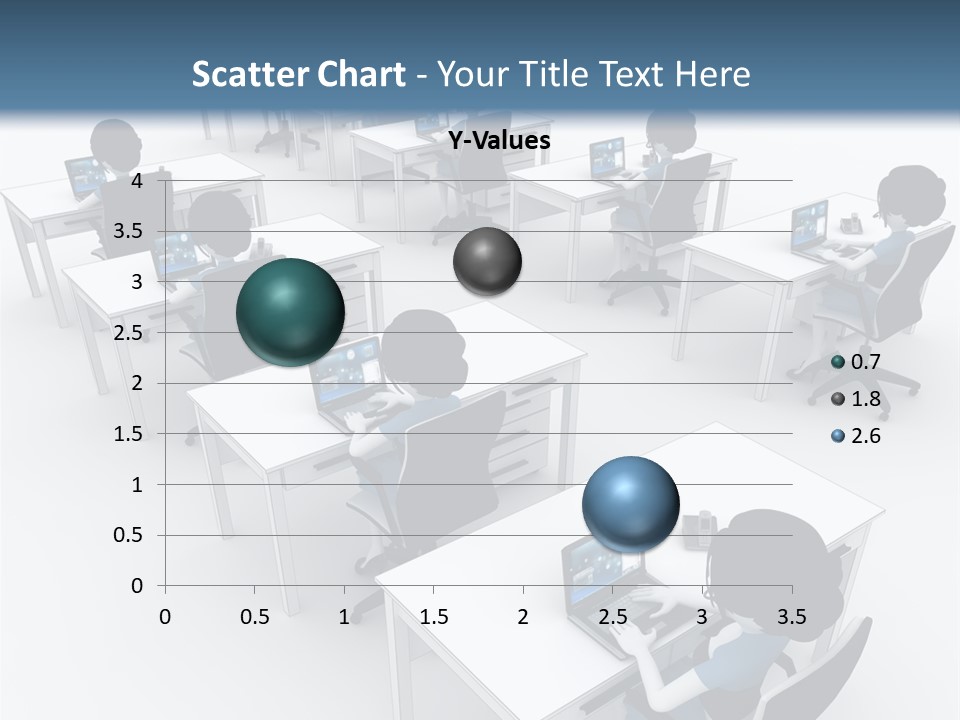 Scatter Chart - Your Title Text Here

Y-Values

4
3.5
3
2.5
2
1.5
1
0.5
0

0 0.5 1 1.5 2 2.5 3 3.5

0.7
1.8
2.6